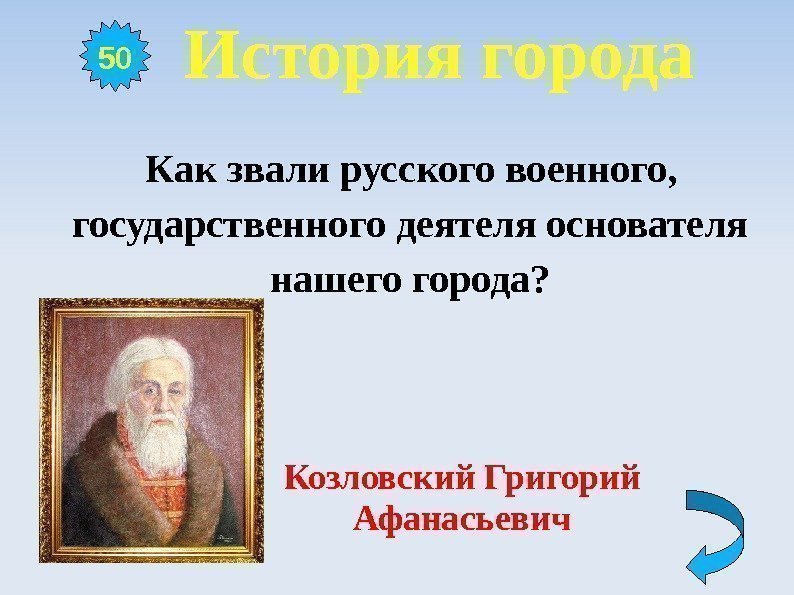 50 История города

Как звали русского военного, государственного деятеля основателя нашего города?

Козловский Григорий Афанасьевич